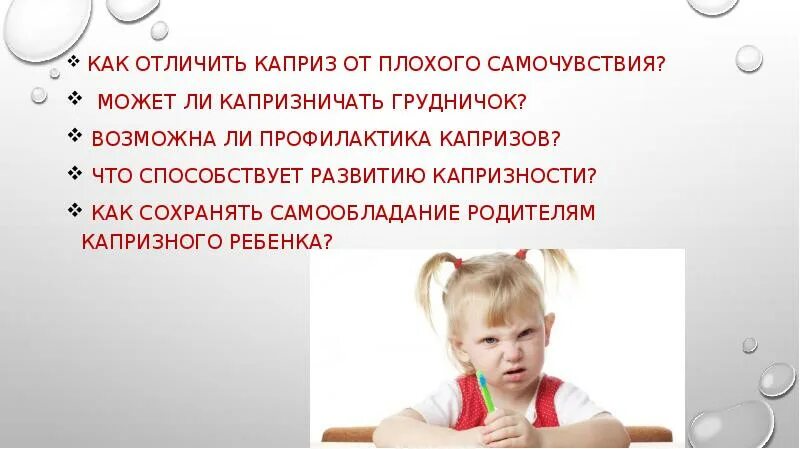 ❖ КАК ОТЛИЧИТЬ КАПРИЗ ОТ ПЛОХОГО САМОЧУВСТВИЯ?

❖ МОЖЕТ ЛИ КАПРИЗНИЧАТЬ ГРУДНИЧОК?

❖ ВОЗМОЖНА ЛИ ПРОФИЛАКТИКА КАПРИЗОВ?

❖ ЧТО СПОСОБСТВУЕТ РАЗВИТИЮ КАПРИЗНОСТИ?

❖ КАК СОХРАНЯТЬ САМООБЛАДАНИЕ РОДИТЕЛЯМ КАПРИЗНОГО РЕБЕНКА?